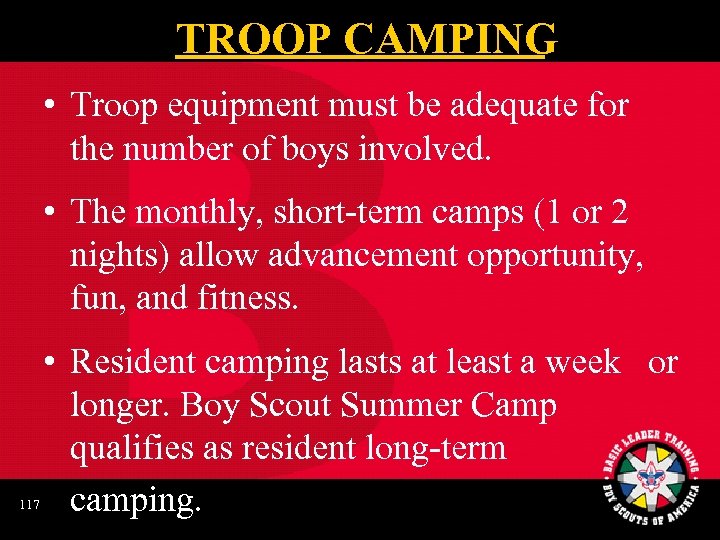 TROOP CAMPING

• Troop equipment must be adequate for the number of boys involved.

• The monthly, short-term camps (1 or 2 nights) allow advancement opportunity, fun, and fitness.

• Resident camping lasts at least a week or longer. Boy Scout Summer Camp qualifies as resident long-term camping.

117

BASIC LEADER TRAINING
BOY SCOUTS OF AMERICA